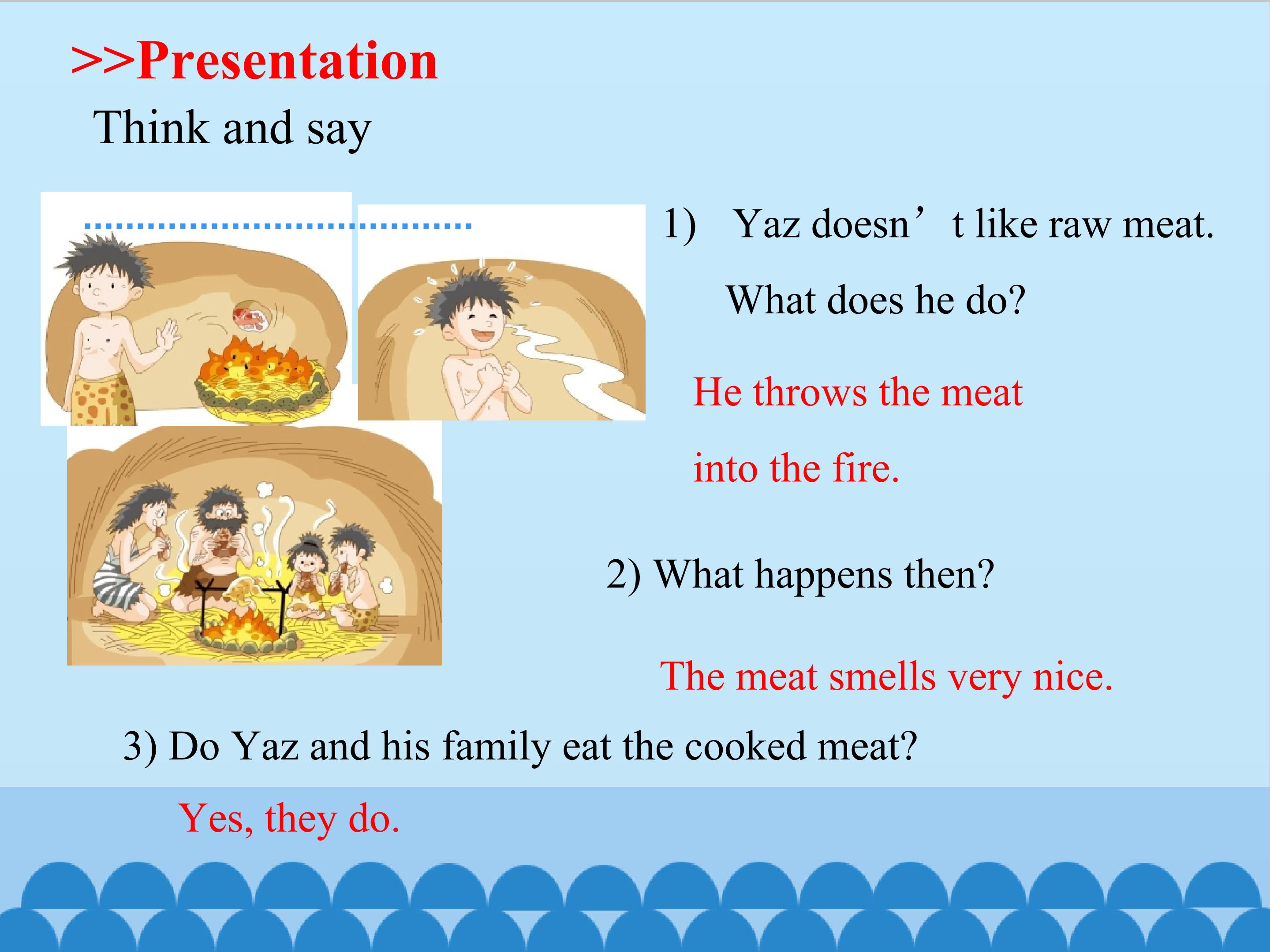 >>Presentation

Think and say

1) Yaz doesn’t like raw meat. What does he do?

He throws the meat into the fire.

2) What happens then?

The meat smells very nice.

3) Do Yaz and his family eat the cooked meat?

Yes, they do.